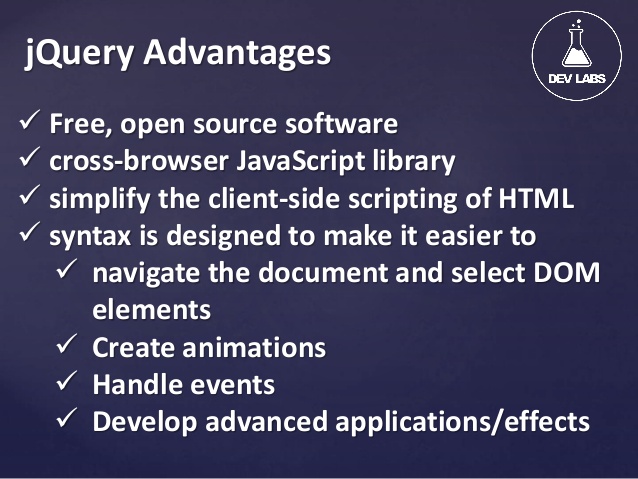 jQuery Advantages

DEV LABS

✓ Free, open source software
✓ cross-browser JavaScript library
✓ simplify the client-side scripting of HTML
✓ syntax is designed to make it easier to
✓ navigate the document and select DOM elements
✓ Create animations
✓ Handle events
✓ Develop advanced applications/effects